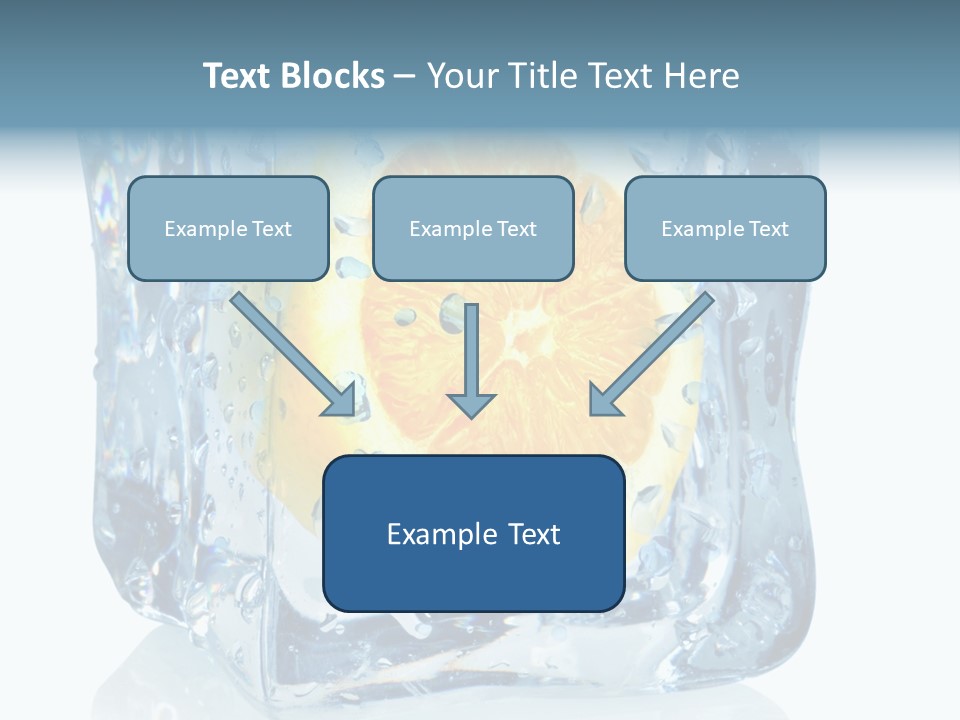 Text Blocks – Your Title Text Here

Example Text

Example Text

Example Text

Example Text